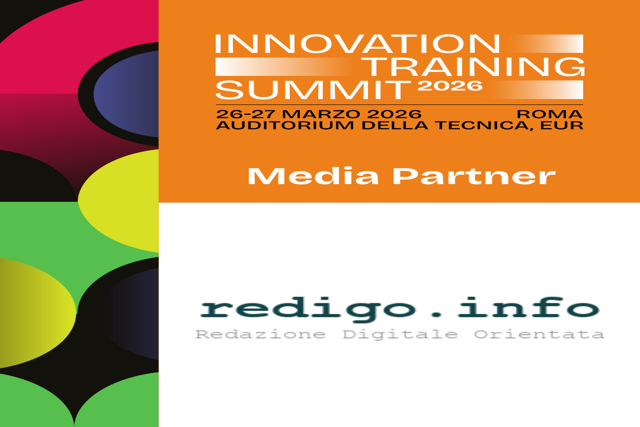 INNOVATION TRAINING SUMMIT 2026

26-27 MARZO 2026 ROMA
AUDITORIUM DELLA TECNICA, EUR

Media Partner

redigo.info
Redazione Digitale Orientata